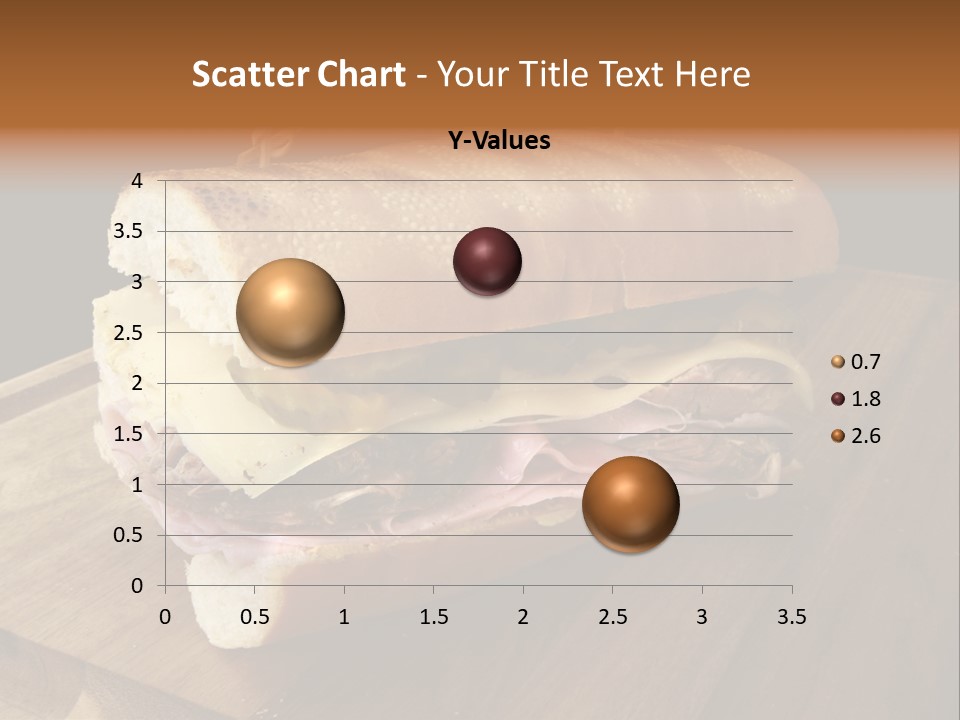 Scatter Chart - Your Title Text Here

Y-Values

4
3.5
3
2.5
2
1.5
1
0.5
0

0 0.5 1 1.5 2 2.5 3 3.5

0.7
1.8
2.6